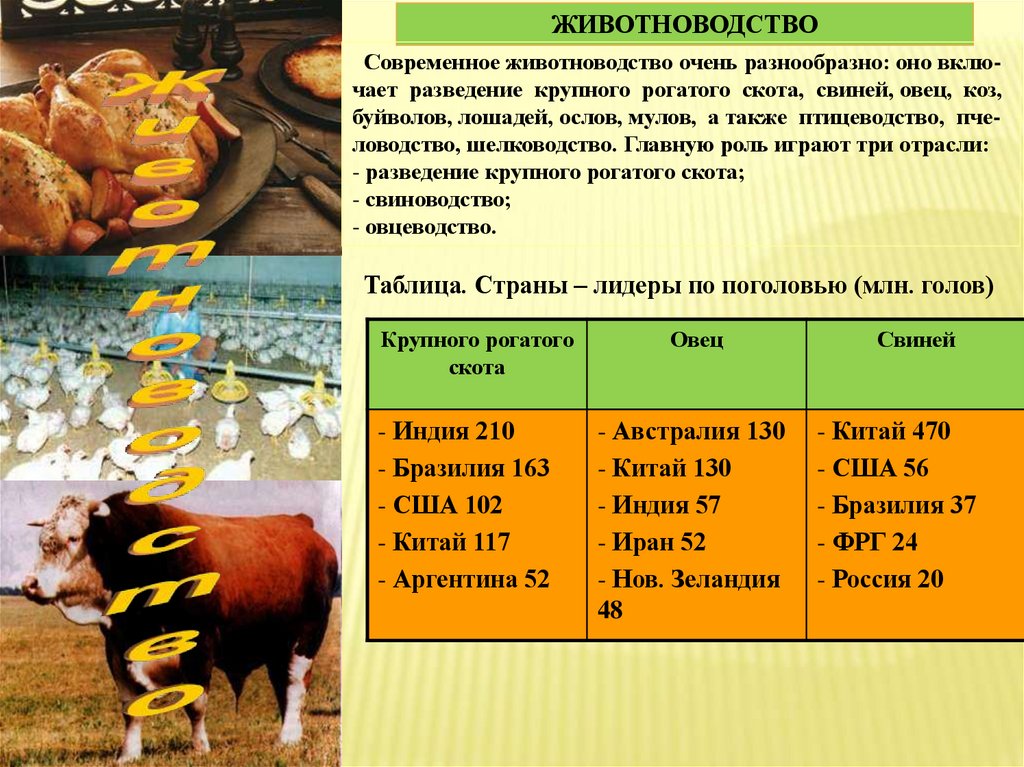 Животноводство

ЖИВОТНОВОДСТВО

Современное животноводство очень разнообразно: оно включает разведение крупного рогатого скота, свиней, овец, коз, буйволов, лошадей, ослов, мулов, а также птицеводство, пчеловодство, шелководство. Главную роль играют три отрасли:
- разведение крупного рогатого скота;
- свиноводство;
- овцеводство.

Таблица. Страны – лидеры по поголовью (млн. голов)

| Крупного рогатого скота | Овец | Свиней |
|---|---|---|
| - Индия 210<br>- Бразилия 163<br>- США 102<br>- Китай 117<br>- Аргентина 52 | - Австралия 130<br>- Китай 130<br>- Индия 57<br>- Иран 52<br>- Нов. Зеландия 48 | - Китай 470<br>- США 56<br>- Бразилия 37<br>- ФРГ 24<br>- Россия 20 |